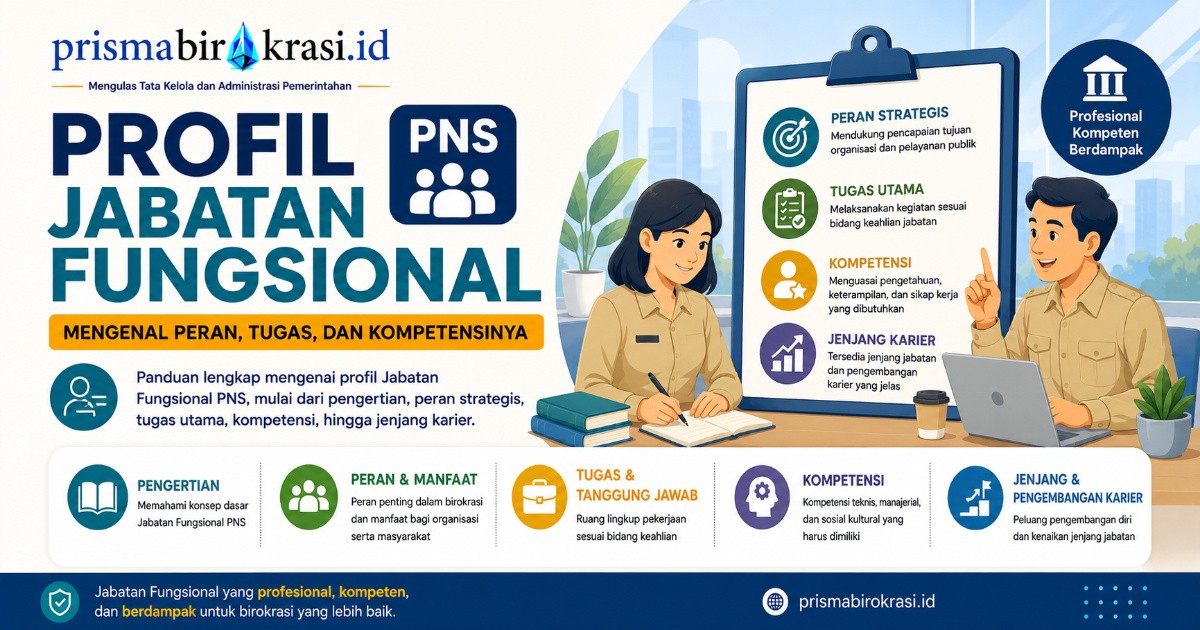 prismabirokrasi.id
Mengulas Tata Kelola dan Administrasi Pemerintahan

PROFIL JABATAN FUNGSIONAL

PNS

MENGENAL PERAN, TUGAS, DAN KOMPETENSINYA

Panduan lengkap mengenai profil Jabatan Fungsional PNS, mulai dari pengertian, peran strategis, tugas utama, kompetensi, hingga jenjang karier.

PERAN STRATEGIS
Mendukung pencapaian tujuan organisasi dan pelayanan publik

TUGAS UTAMA
Melaksanakan kegiatan sesuai bidang keahlian jabatan

KOMPETENSI
Menguasai pengetahuan, keterampilan, dan sikap kerja yang dibutuhkan

JENJANG KARIER
Tersedia jenjang jabatan dan pengembangan karier yang jelas

Profesional Kompeten Berdampak

PENGERTIAN
Memahami konsep dasar Jabatan Fungsional PNS

PERAN & MANFAAT
Peran penting dalam birokrasi dan manfaat bagi organisasi serta masyarakat

TUGAS & TANGGUNG JAWAB
Ruang lingkup pekerjaan sesuai bidang keahlian

KOMPETENSI
Kompetensi teknis, manajerial, dan sosial kultural yang harus dimiliki

JENJANG & PENGEMBANGAN KARIER
Peluang pengembangan diri dan kenaikan jenjang jabatan

Jabatan Fungsional yang profesional, kompeten, dan berdampak untuk birokrasi yang lebih baik.

prismabirokrasi.id